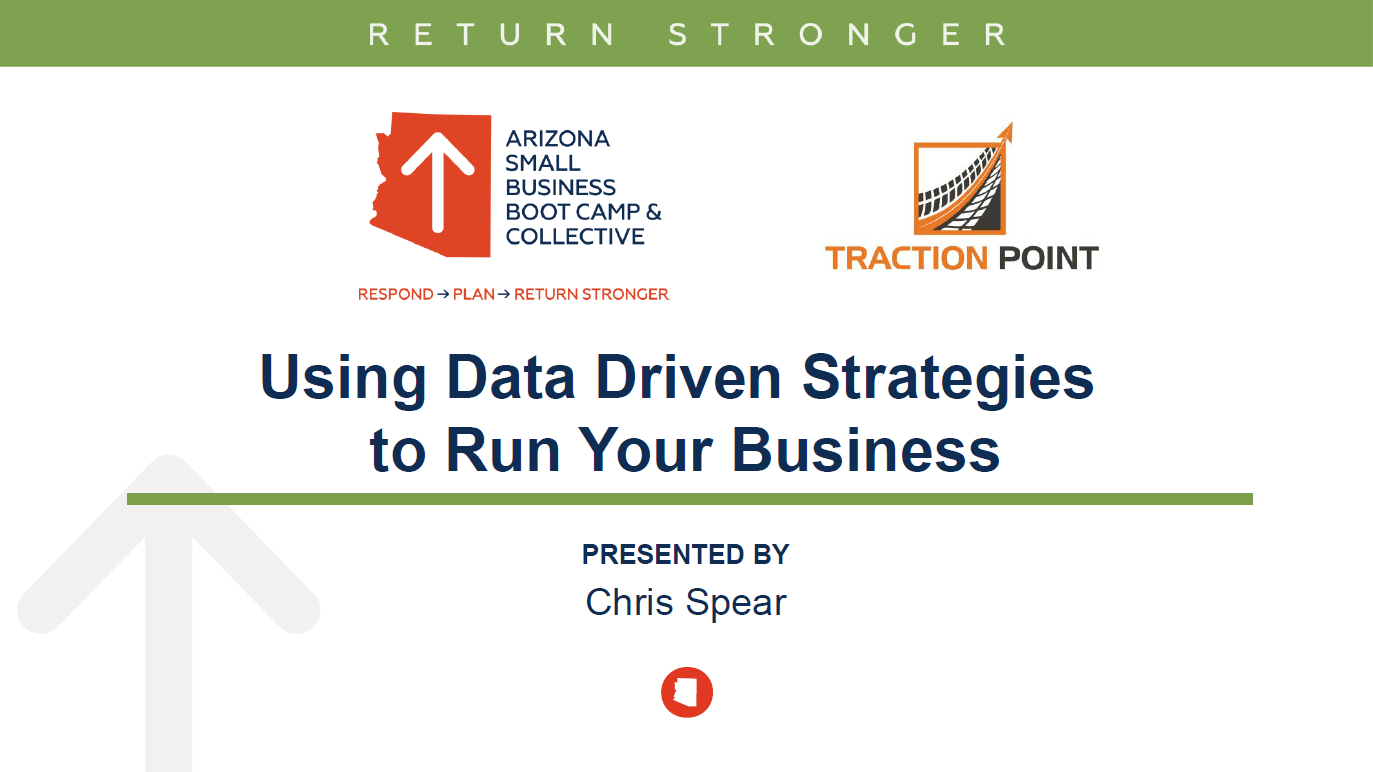 RETURN STRONGER

ARIZONA SMALL BUSINESS BOOT CAMP & COLLECTIVE

RESPOND → PLAN → RETURN STRONGER

TRACTION POINT

Using Data Driven Strategies to Run Your Business

PRESENTED BY
Chris Spear